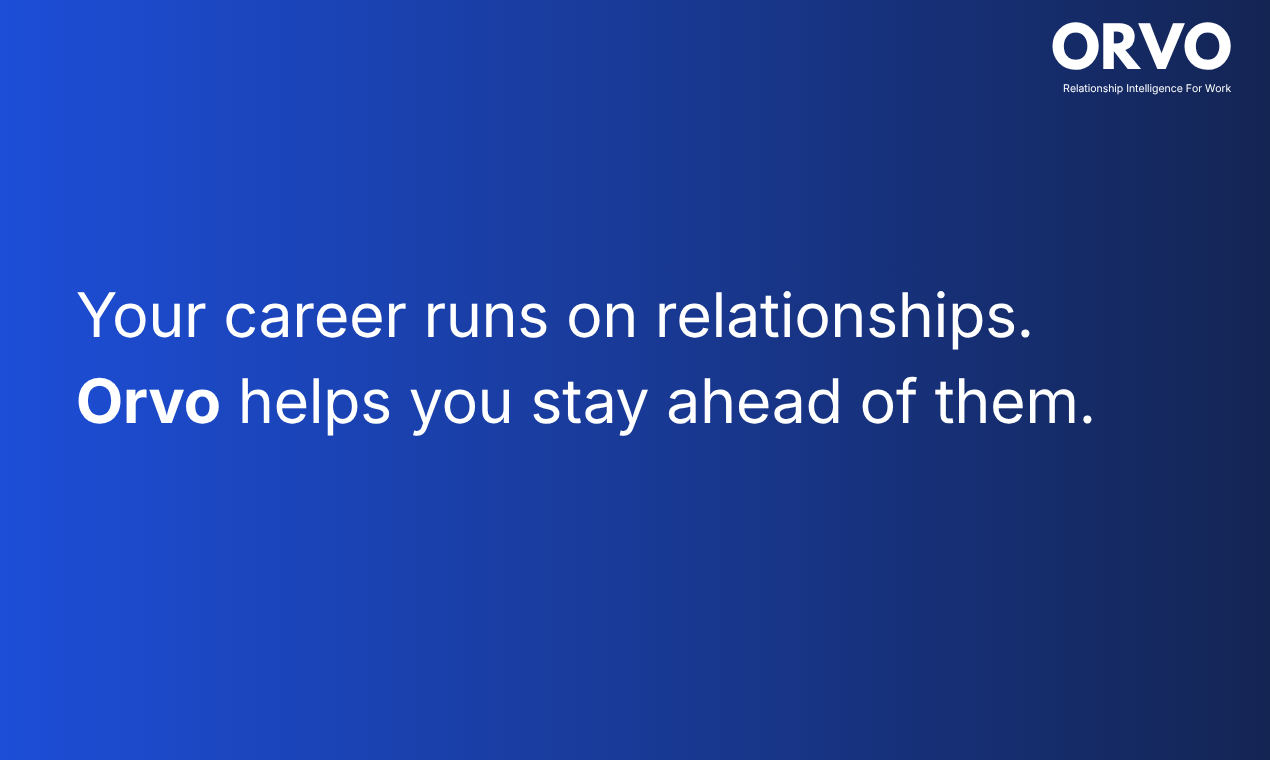 ORVO
Relationship Intelligence For Work

Your career runs on relationships.
Orvo helps you stay ahead of them.